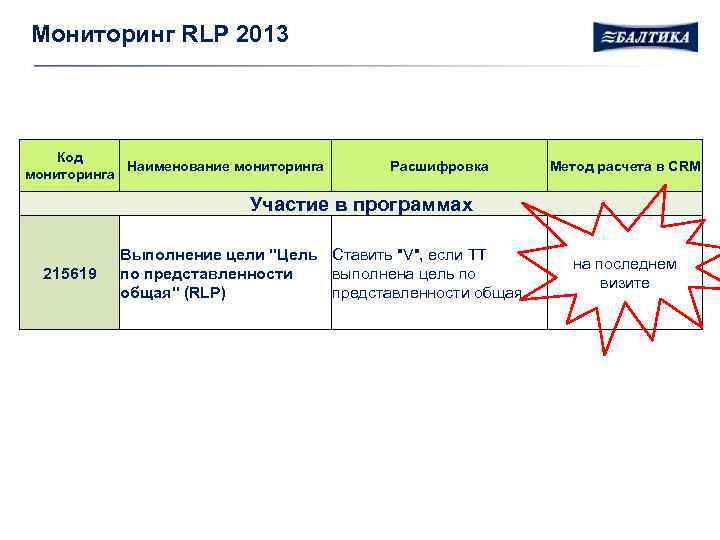 Мониторинг RLP 2013

БАЛТИКА

| Код мониторинга | Наименование мониторинга | Расшифровка | Метод расчета в CRM |
|---|---|---|---|
| Участие в программах | | | |
| 215619 | Выполнение цели "Цель по представленности общая" (RLP) | Ставить "V", если ТТ выполнена цель по представленности общая | на последнем визите |